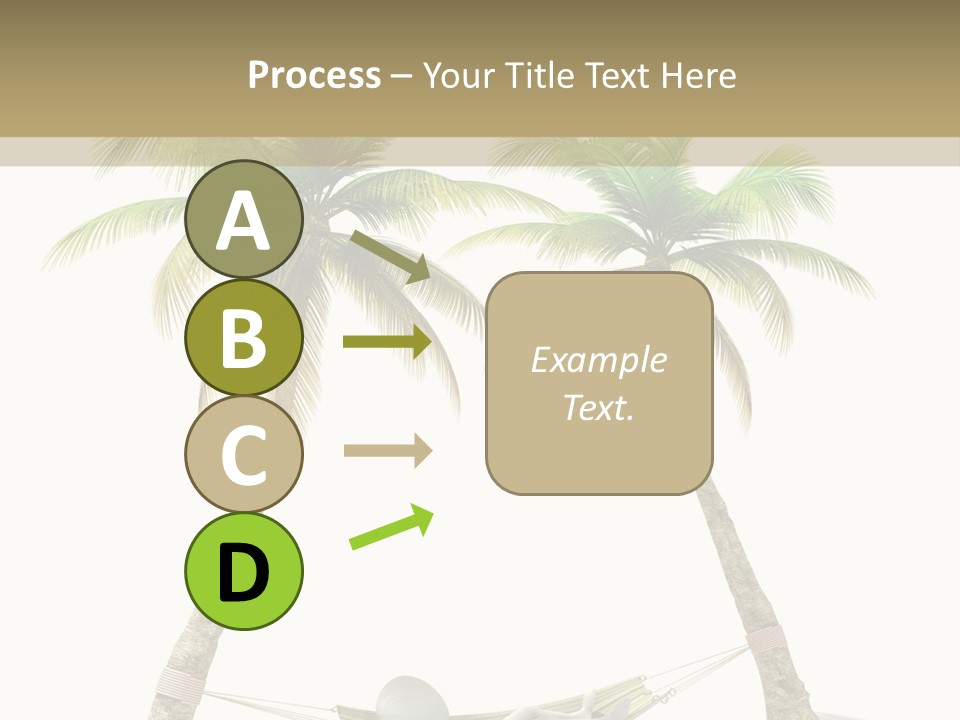 Process – Your Title Text Here

A

B

C

D

Example Text.